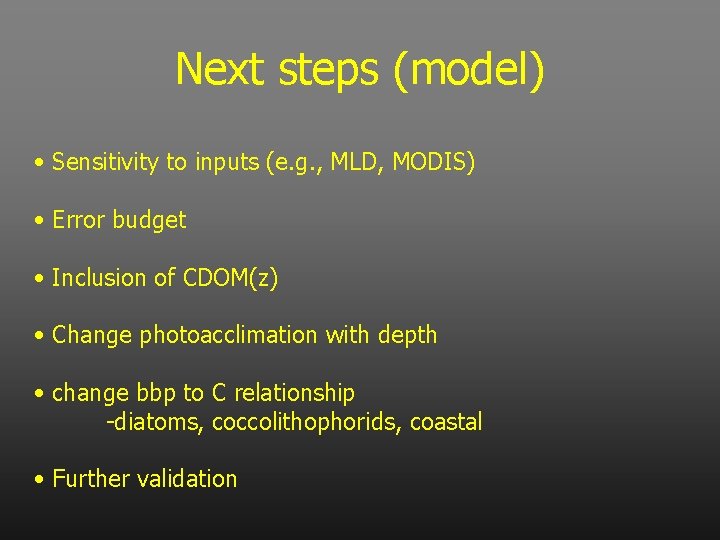 Next steps (model)

• Sensitivity to inputs (e.g., MLD, MODIS)

• Error budget

• Inclusion of CDOM(z)

• Change photoacclimation with depth

• change bbp to C relationship
-diatoms, coccolithophorids, coastal

• Further validation